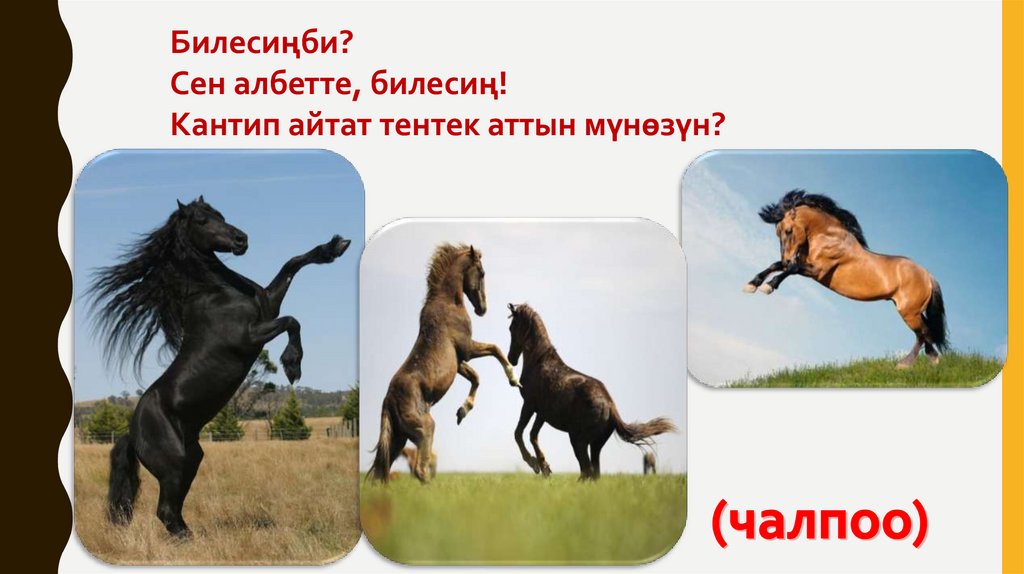 Билесиңби?
Сен албетте, билесиң!
Кантип айтат тентек аттын мүнөзүн?

(чалпоо)